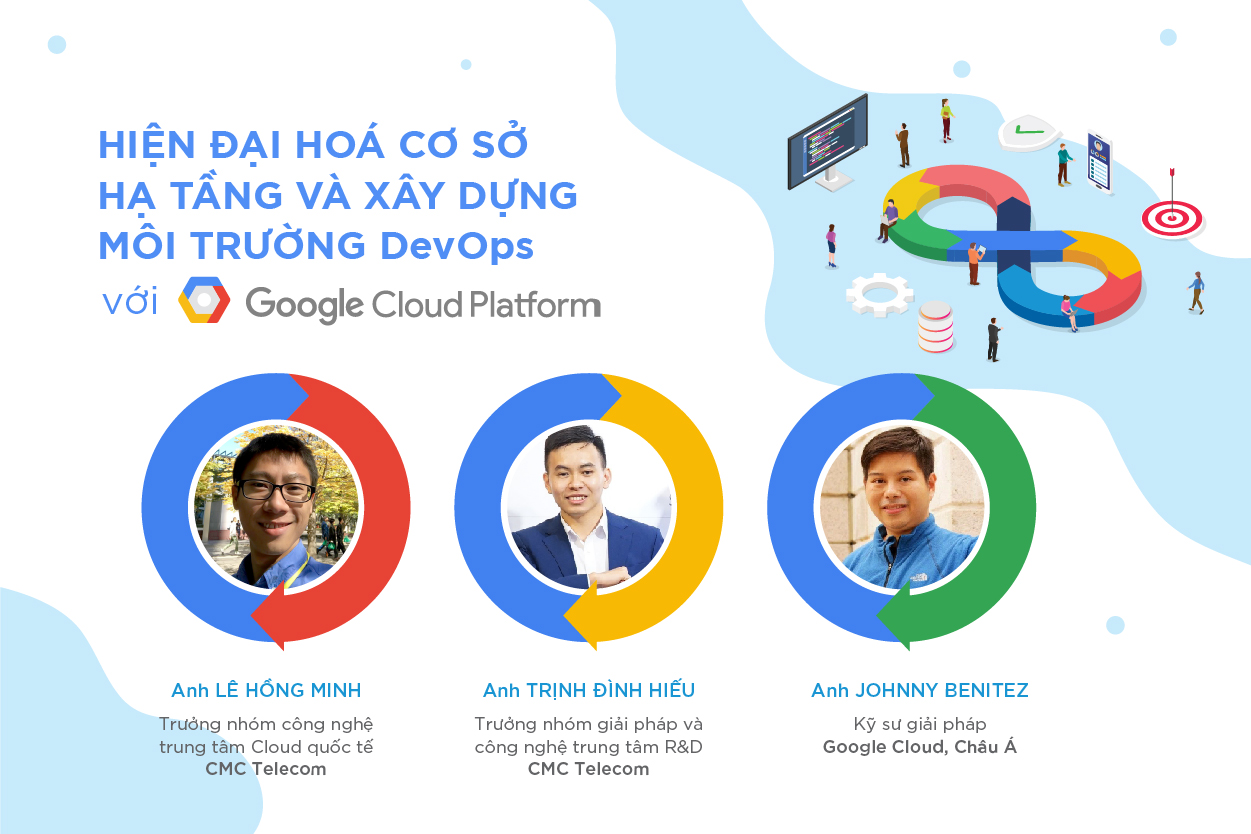 HIỆN ĐẠI HOÁ CƠ SỞ HẠ TẦNG VÀ XÂY DỰNG MÔI TRƯỜNG DevOps

với Google Cloud Platform

Anh LÊ HỒNG MINH
Trưởng nhóm công nghệ trung tâm Cloud quốc tế
CMC Telecom

Anh TRỊNH ĐÌNH HIẾU
Trưởng nhóm giải pháp và công nghệ trung tâm R&D
CMC Telecom

Anh JOHNNY BENITEZ
Kỹ sư giải pháp
Google Cloud, Châu Á